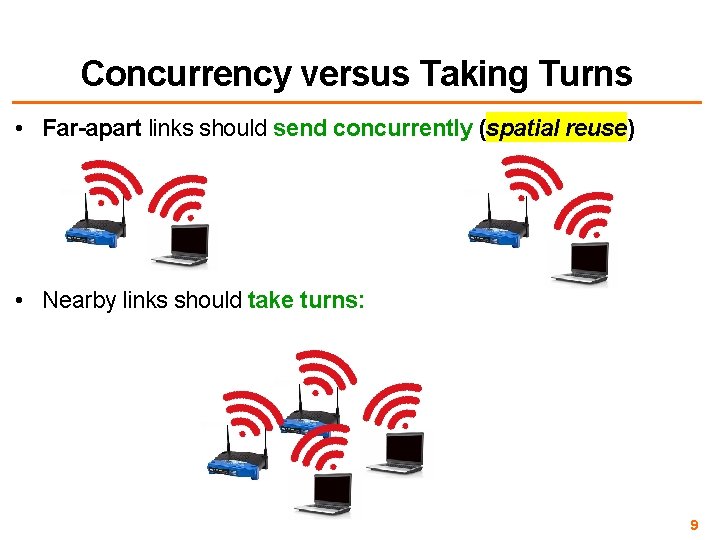 Concurrency versus Taking Turns

• Far-apart links should send concurrently (spatial reuse)

• Nearby links should take turns:

9